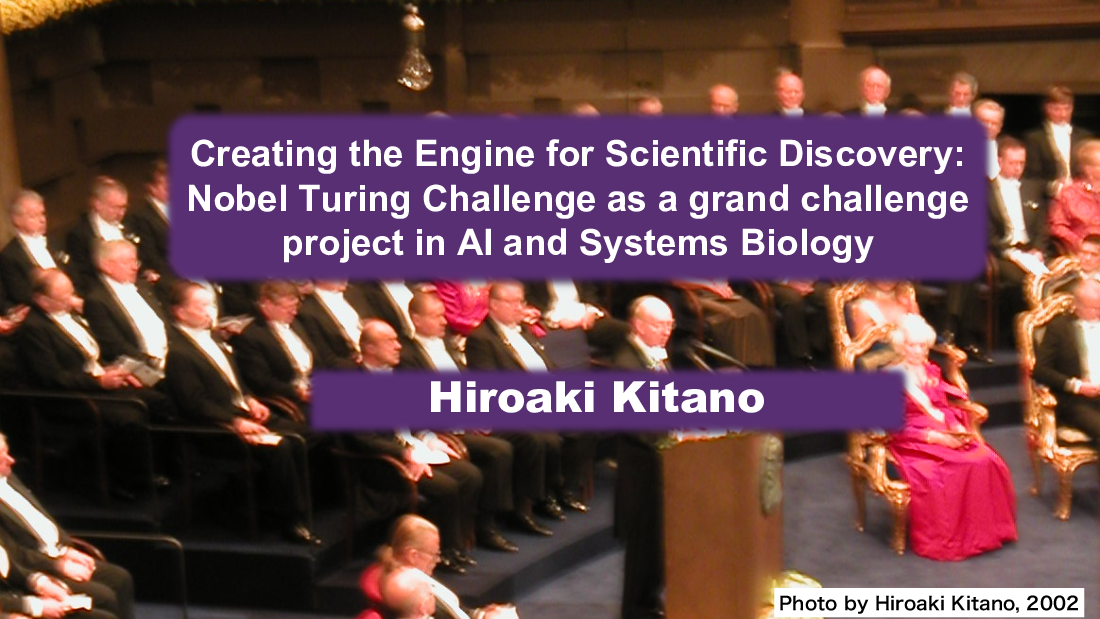 Creating the Engine for Scientific Discovery: Nobel Turing Challenge as a grand challenge project in AI and Systems Biology

Hiroaki Kitano

Photo by Hiroaki Kitano, 2002